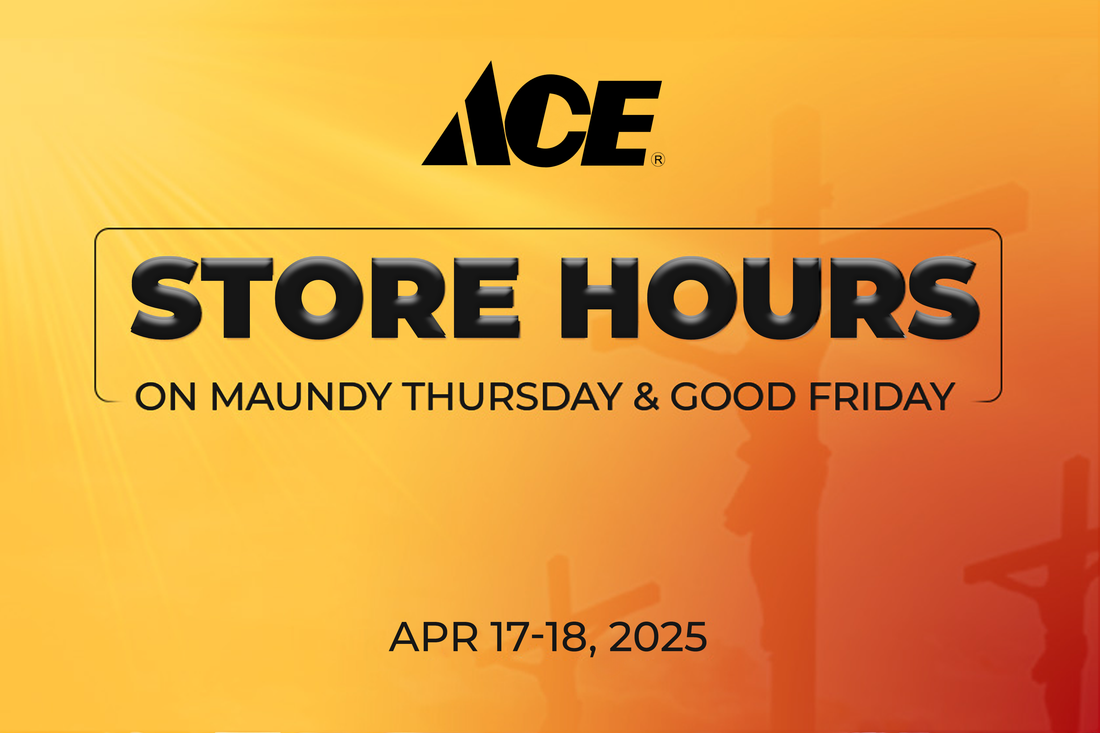 ACE®

STORE HOURS

ON MAUNDY THURSDAY & GOOD FRIDAY

APR 17-18, 2025